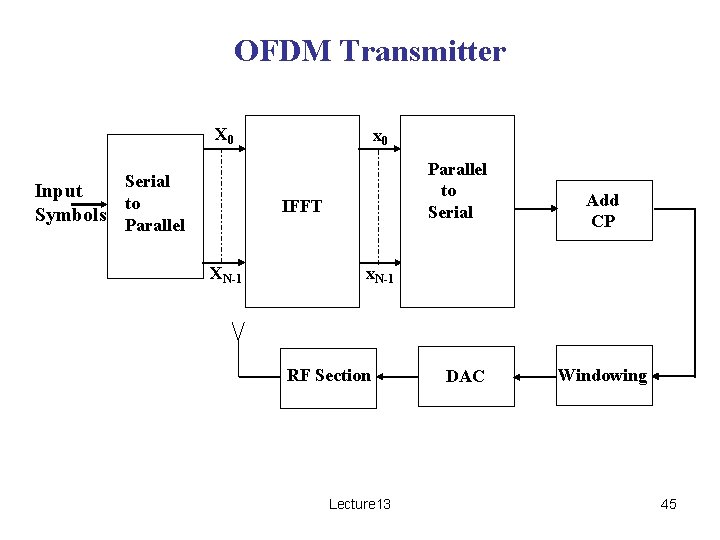 OFDM Transmitter

Input Symbols

Serial to Parallel

$X_0$

$X_{N-1}$

IFFT

$x_0$

$x_{N-1}$

Parallel to Serial

Add CP

Windowing

DAC

RF Section

Lecture13

45